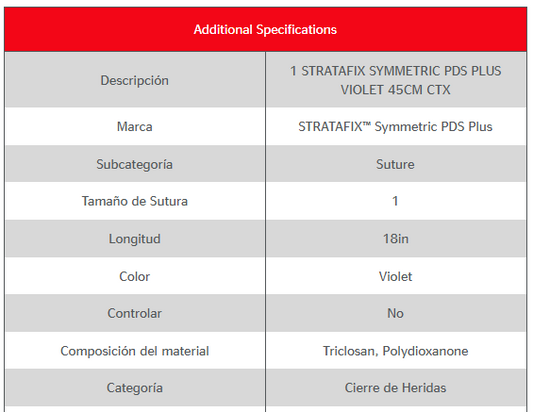 | Additional Specifications | |
|---|---|
| Descripción | 1 STRATAFIX SYMMETRIC PDS PLUS VIOLET 45CM CTX |
| Marca | STRATAFIX™ Symmetric PDS Plus |
| Subcategoría | Suture |
| Tamaño de Sutura | 1 |
| Longitud | 18in |
| Color | Violet |
| Controlar | No |
| Composición del material | Triclosan, Polydioxanone |
| Categoría | Cierre de Heridas |